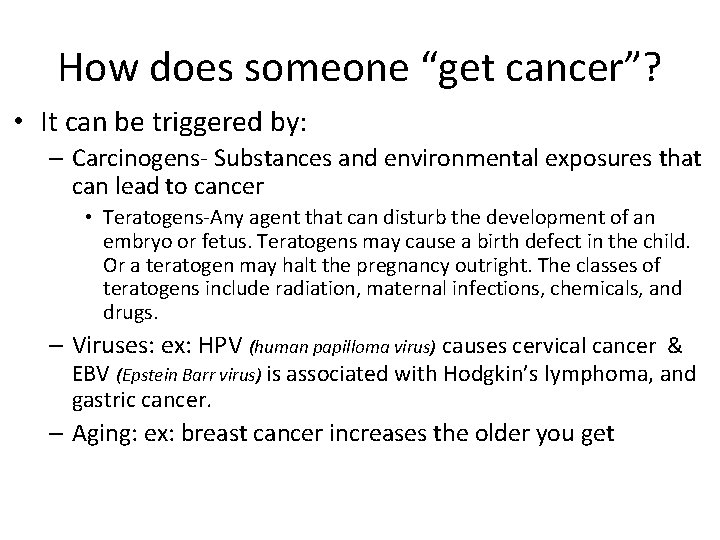 How does someone “get cancer”?

• It can be triggered by:

– Carcinogens- Substances and environmental exposures that can lead to cancer

• Teratogens-Any agent that can disturb the development of an embryo or fetus. Teratogens may cause a birth defect in the child. Or a teratogen may halt the pregnancy outright. The classes of teratogens include radiation, maternal infections, chemicals, and drugs.

– Viruses: ex: HPV (human papilloma virus) causes cervical cancer & EBV (Epstein Barr virus) is associated with Hodgkin’s lymphoma, and gastric cancer.

– Aging: ex: breast cancer increases the older you get